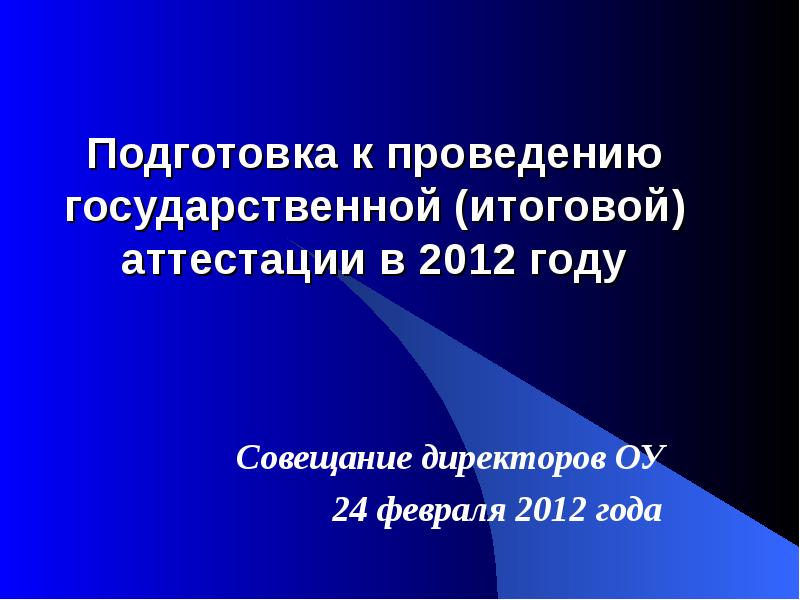 Подготовка к проведению государственной (итоговой) аттестации в 2012 году

Совещание директоров ОУ

24 февраля 2012 года